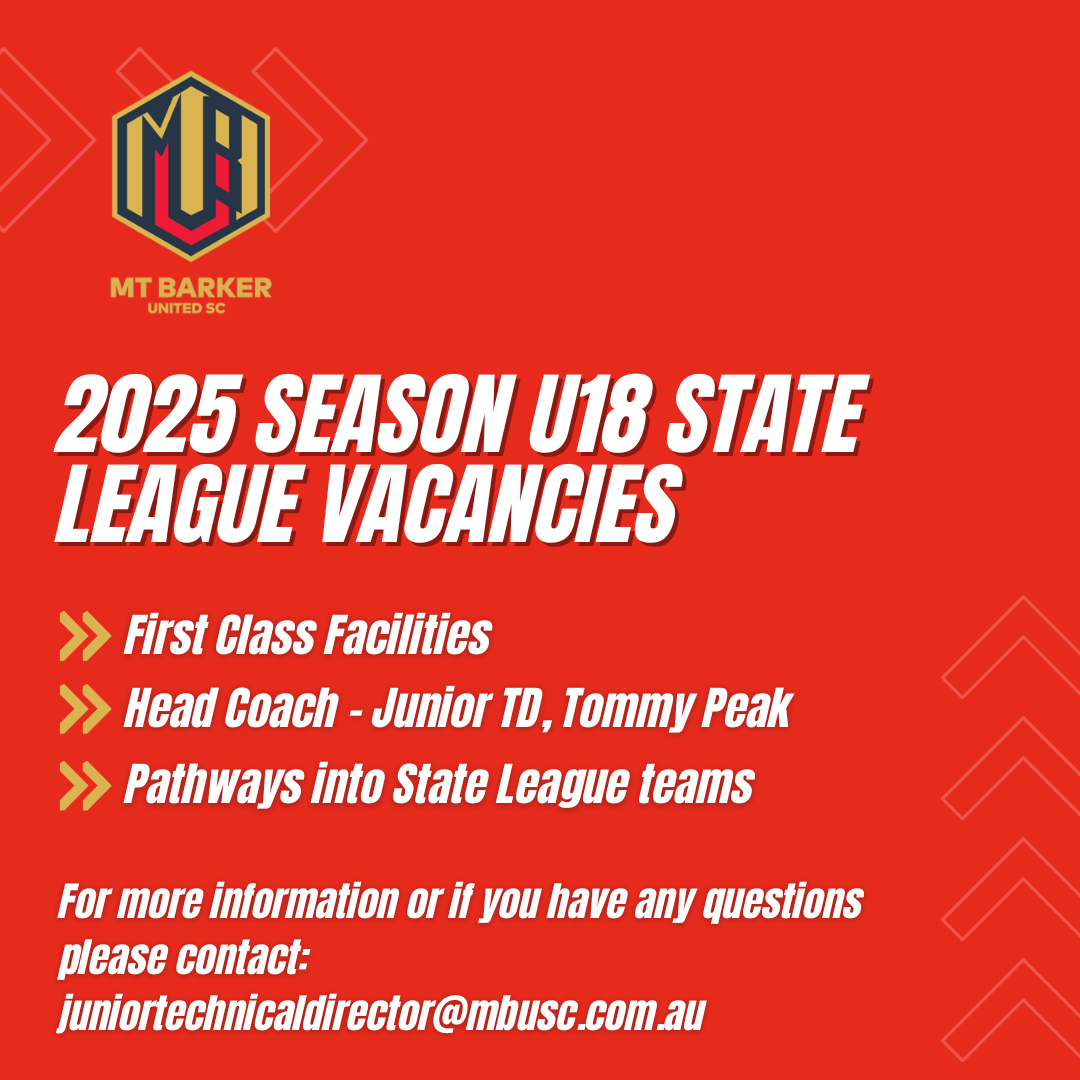 MT BARKER
UNITED SC

2025 SEASON U18 STATE LEAGUE VACANCIES

First Class Facilities

Head Coach - Junior TD, Tommy Peak

Pathways into State League teams

For more information or if you have any questions please contact: juniortechnicaldirector@mbusc.com.au